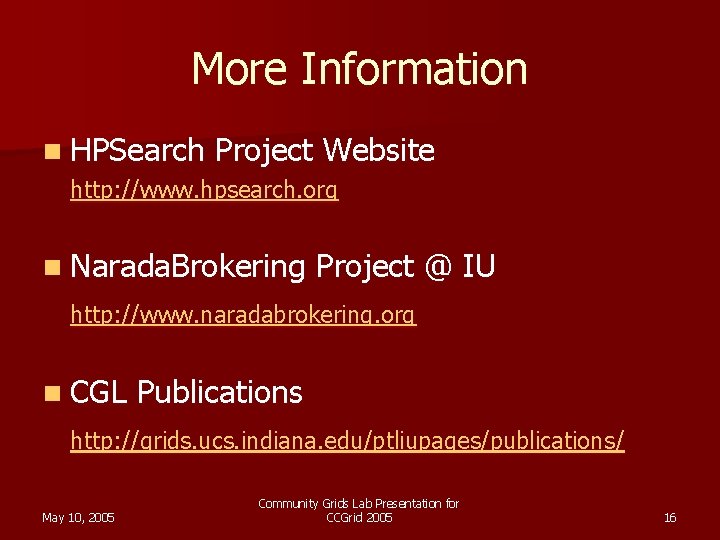 More Information

HPSearch Project Website
http://www.hpsearch.org

NaradaBrokering Project @ IU
http://www.naradabrokering.org

CGL Publications
http://grids.ucs.indiana.edu/ptliupages/publications/

May 10, 2005

Community Grids Lab Presentation for CCGrid 2005

16